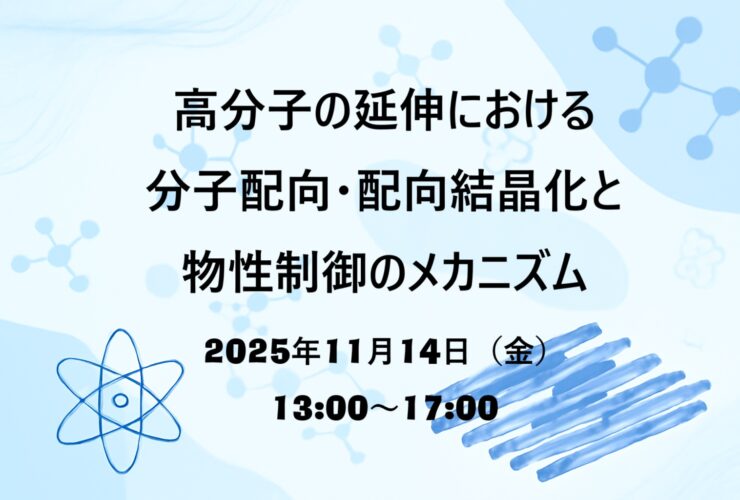 高分子の延伸における
分子配向・配向結晶化と
物性制御のメカニズム

2025年11月14日（金）
13:00～17:00